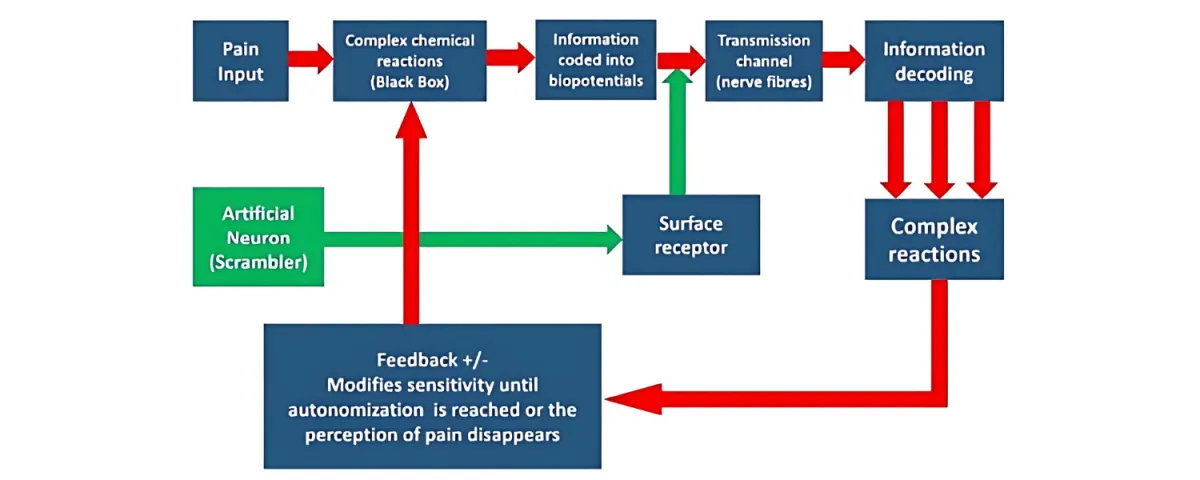 Pain Input

Complex chemical reactions (Black Box)

Information coded into biopotentials

Transmission channel (nerve fibres)

Information decoding

Artificial Neuron (Scrambler)

Surface receptor

Complex reactions

Feedback +/-
Modifies sensitivity until autonomization is reached or the perception of pain disappears